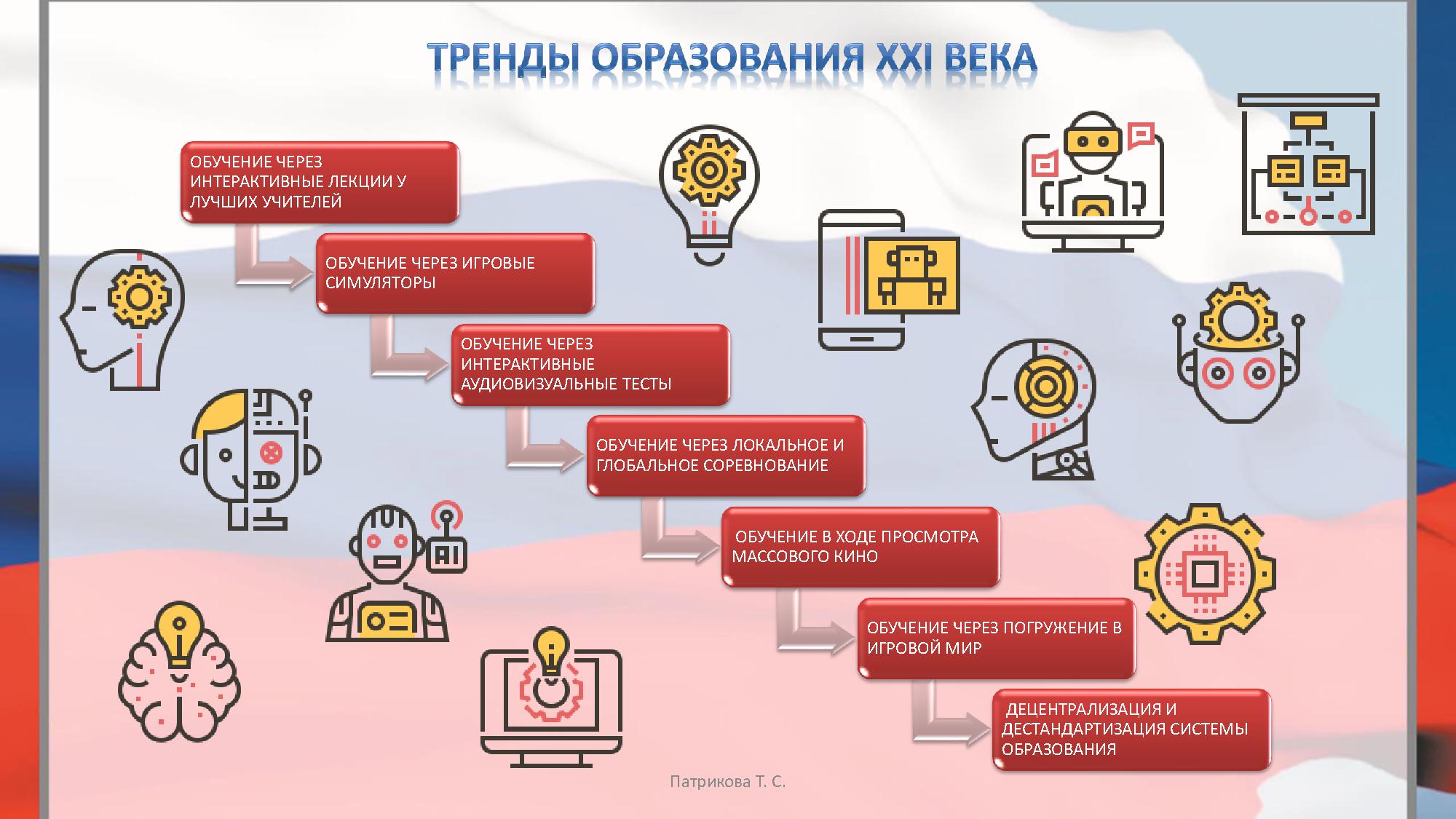 ТРЕНДЫ ОБРАЗОВАНИЯ XXI ВЕКА

ОБУЧЕНИЕ ЧЕРЕЗ ИНТЕРАКТИВНЫЕ ЛЕКЦИИ У ЛУЧШИХ УЧИТЕЛЕЙ

ОБУЧЕНИЕ ЧЕРЕЗ ИГРОВЫЕ СИМУЛЯТОРЫ

ОБУЧЕНИЕ ЧЕРЕЗ ИНТЕРАКТИВНЫЕ АУДИОВИЗУАЛЬНЫЕ ТЕСТЫ

ОБУЧЕНИЕ ЧЕРЕЗ ЛОКАЛЬНОЕ И ГЛОБАЛЬНОЕ СОРЕВНОВАНИЕ

ОБУЧЕНИЕ В ХОДЕ ПРОСМОТРА МАССОВОГО КИНО

ОБУЧЕНИЕ ЧЕРЕЗ ПОГРУЖЕНИЕ В ИГРОВОЙ МИР

ДЕЦЕНТРАЛИЗАЦИЯ И ДЕСТАНДАРТИЗАЦИЯ СИСТЕМЫ ОБРАЗОВАНИЯ

AI

Патрикова Т. С.